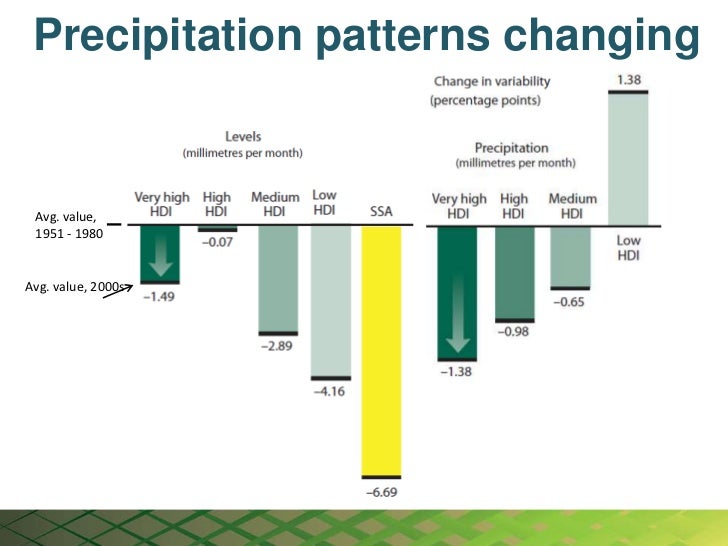 Precipitation patterns changing

Levels
(millimetres per month)

Avg. value, 1951 - 1980

Avg. value, 2000s

Very high HDI
−1.49

High HDI
−0.07

Medium HDI
−2.89

Low HDI
−4.16

SSA
−6.69

Change in variability
(percentage points)

Precipitation
(millimetres per month)

Very high HDI
−1.38

High HDI
−0.98

Medium HDI
−0.65

1.38
Low HDI